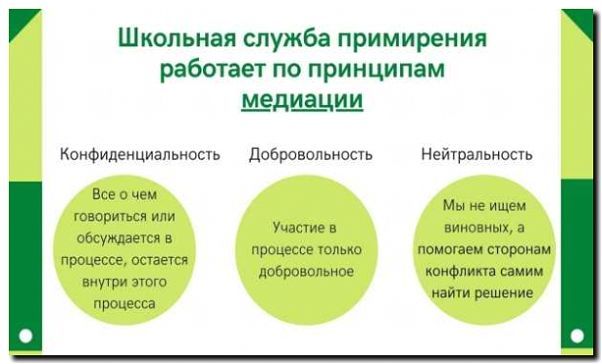 Школьная служба примирения работает по принципам медиации

Конфиденциальность

Все о чем говориться или обсуждается в процессе, остается внутри этого процесса

Добровольность

Участие в процессе только добровольное

Нейтральность

Мы не ищем виновных, а помогаем сторонам конфликта самим найти решение